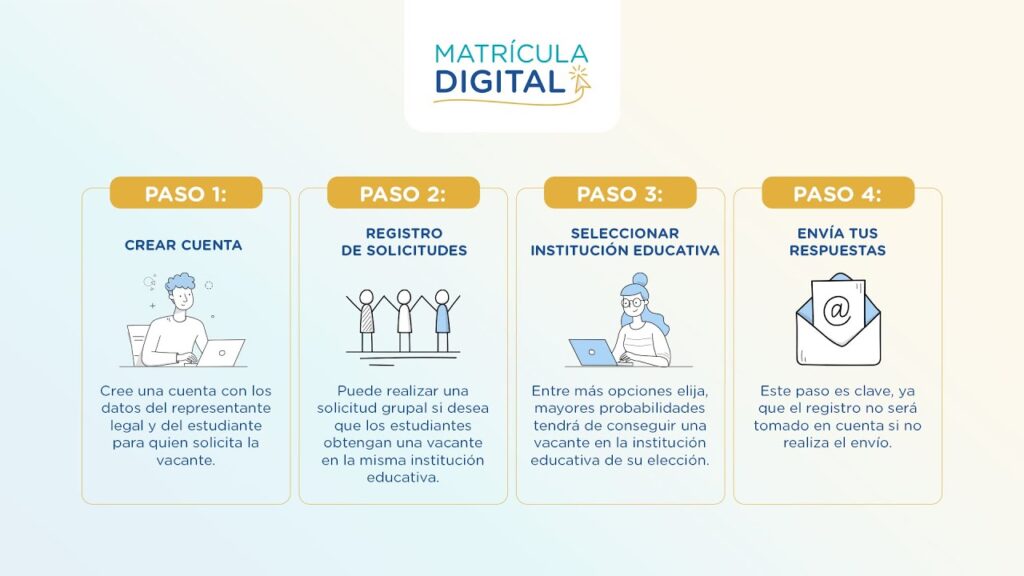 MATRÍCULA
DIGITAL

PASO 1:

CREAR CUENTA

Cree una cuenta con los datos del representante legal y del estudiante para quien solicita la vacante.

PASO 2:

REGISTRO DE SOLICITUDES

Puede realizar una solicitud grupal si desea que los estudiantes obtengan una vacante en la misma institución educativa.

PASO 3:

SELECCIONAR INSTITUCIÓN EDUCATIVA

Entre más opciones elija, mayores probabilidades tendrá de conseguir una vacante en la institución educativa de su elección.

PASO 4:

ENVÍA TUS RESPUESTAS

@

Este paso es clave, ya que el registro no será tomado en cuenta si no realiza el envío.